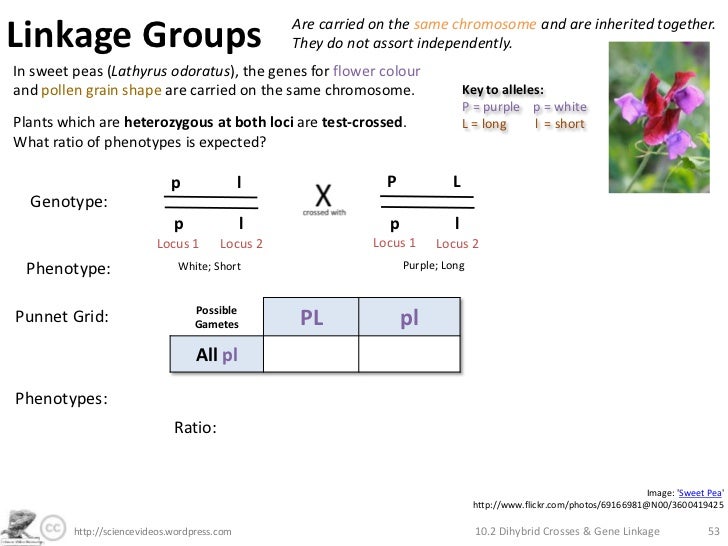 Linkage Groups

Are carried on the same chromosome and are inherited together. They do not assort independently.

In sweet peas (Lathyrus odoratus), the genes for flower colour and pollen grain shape are carried on the same chromosome.

Plants which are heterozygous at both loci are test-crossed. What ratio of phenotypes is expected?

Key to alleles:
P = purple p = white
L = long l = short

Genotype:

p l
p l
Locus 1 Locus 2

X
crossed with

P L
p l
Locus 1 Locus 2

Phenotype: White; Short Purple; Long

Punnet Grid:

| Possible Gametes | PL | pl |
|---|---|---|
| All pl | | |

Phenotypes:

Ratio:

Image: 'Sweet Pea'
http://www.flickr.com/photos/69166981@N00/3600419425

http://sciencevideos.wordpress.com

10.2 Dihybrid Crosses & Gene Linkage

53